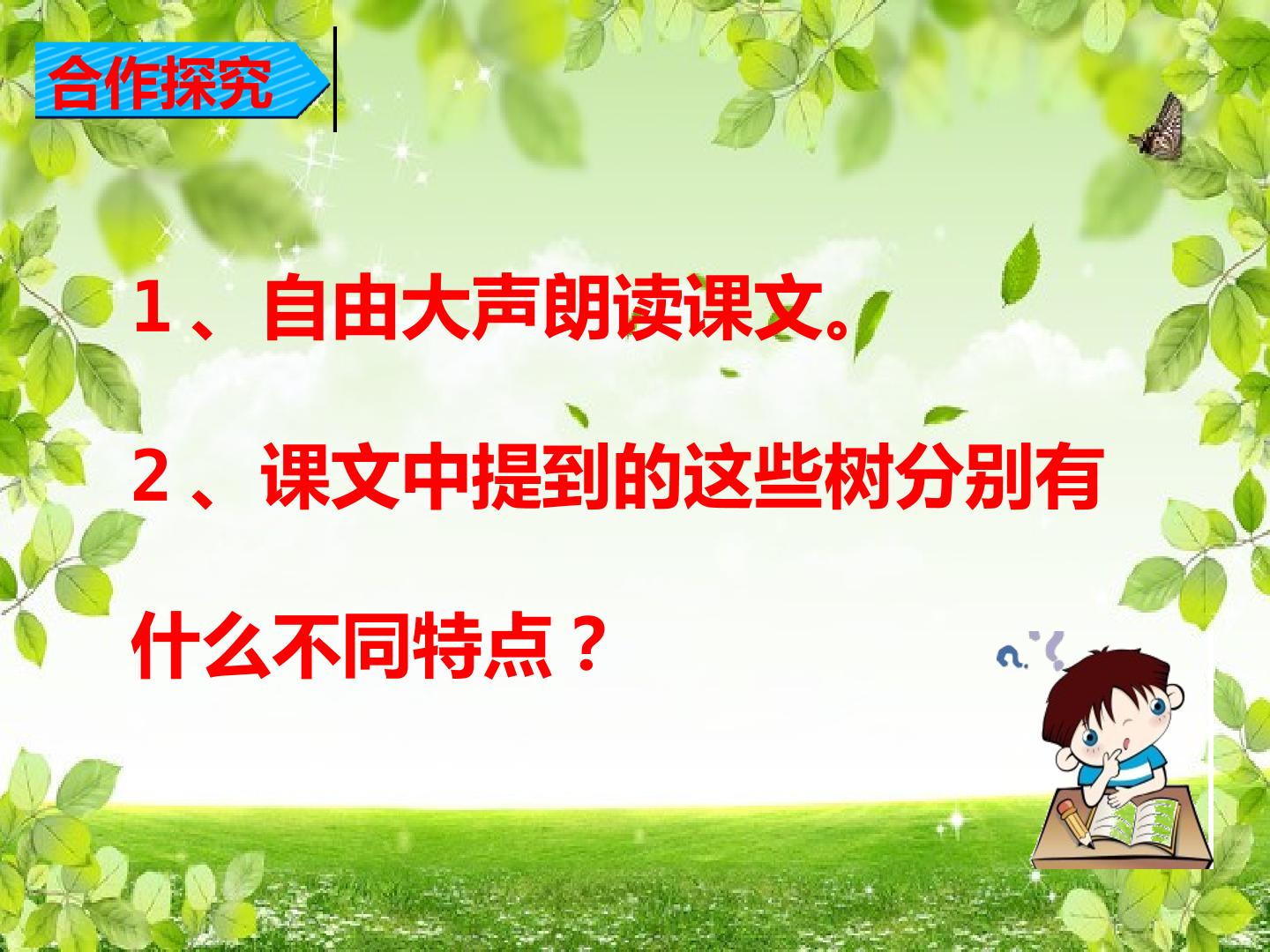 合作探究

1、自由大声朗读课文。

2、课文中提到的这些树分别有什么不同特点？